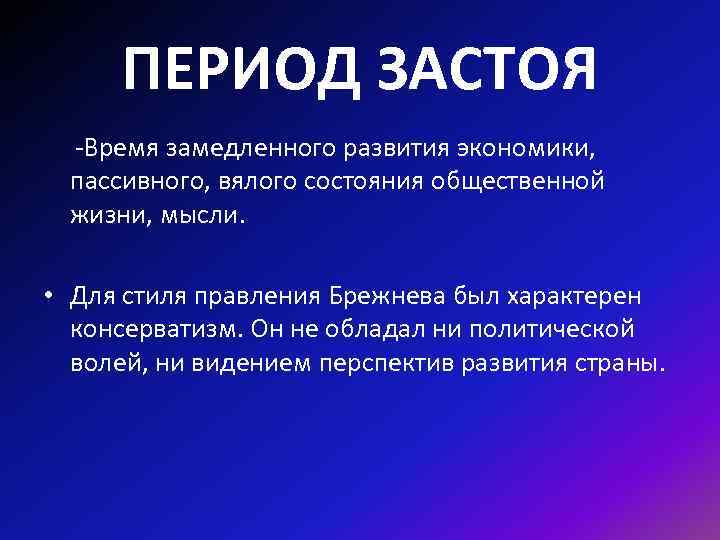 ПЕРИОД ЗАСТОЯ

-Время замедленного развития экономики, пассивного, вялого состояния общественной жизни, мысли.

• Для стиля правления Брежнева был характерен консерватизм. Он не обладал ни политической волей, ни видением перспектив развития страны.